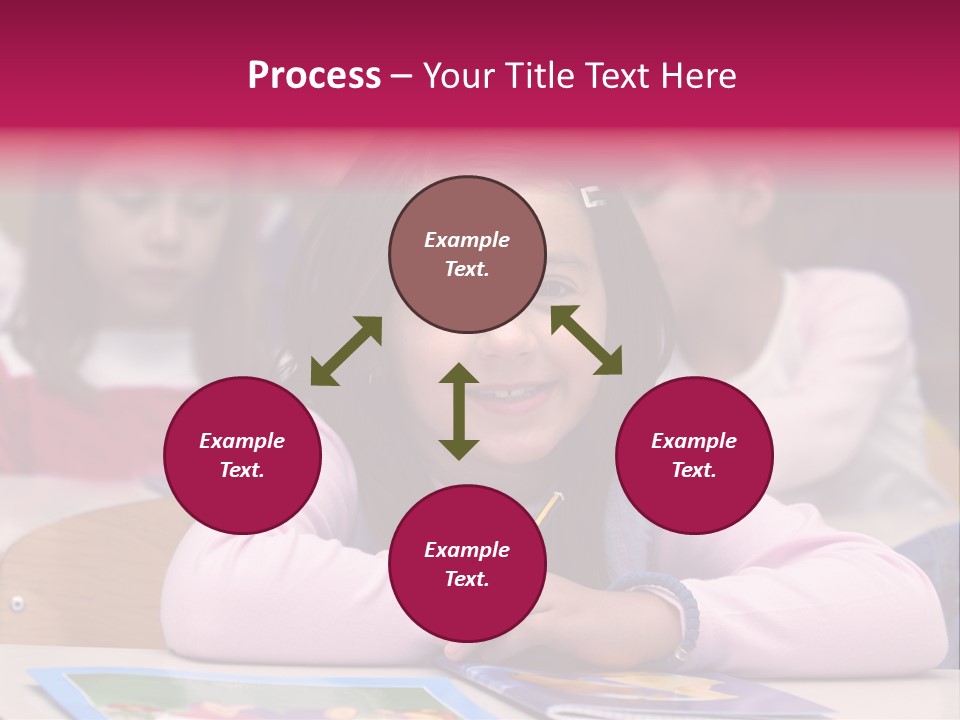 Process – Your Title Text Here

Example Text.

Example Text.

Example Text.

Example Text.